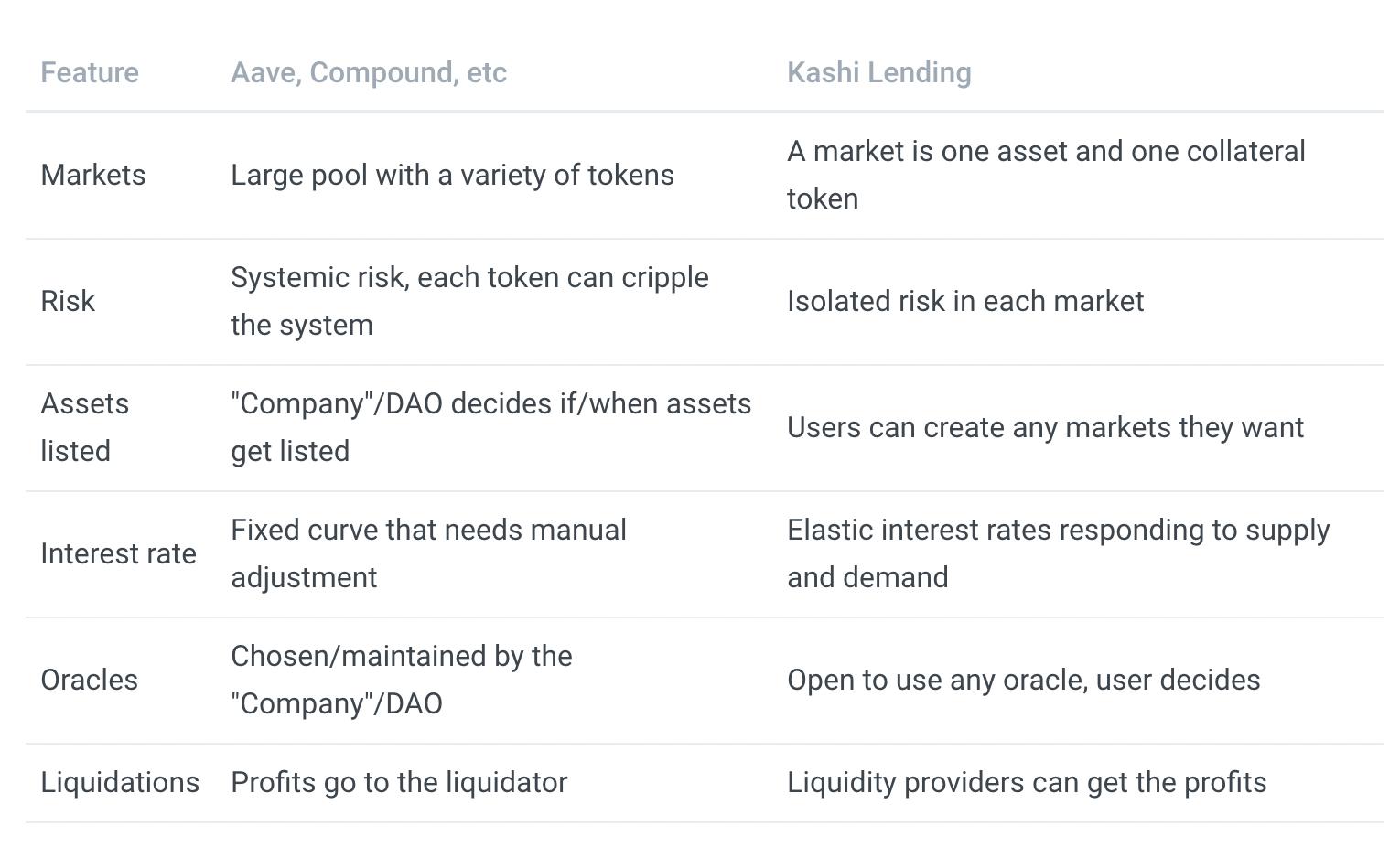 | Feature | Aave, Compound, etc | Kashi Lending |
|---|---|---|
| Markets | Large pool with a variety of tokens | A market is one asset and one collateral token |
| Risk | Systemic risk, each token can cripple the system | Isolated risk in each market |
| Assets listed | "Company"/DAO decides if/when assets get listed | Users can create any markets they want |
| Interest rate | Fixed curve that needs manual adjustment | Elastic interest rates responding to supply and demand |
| Oracles | Chosen/maintained by the "Company"/DAO | Open to use any oracle, user decides |
| Liquidations | Profits go to the liquidator | Liquidity providers can get the profits |